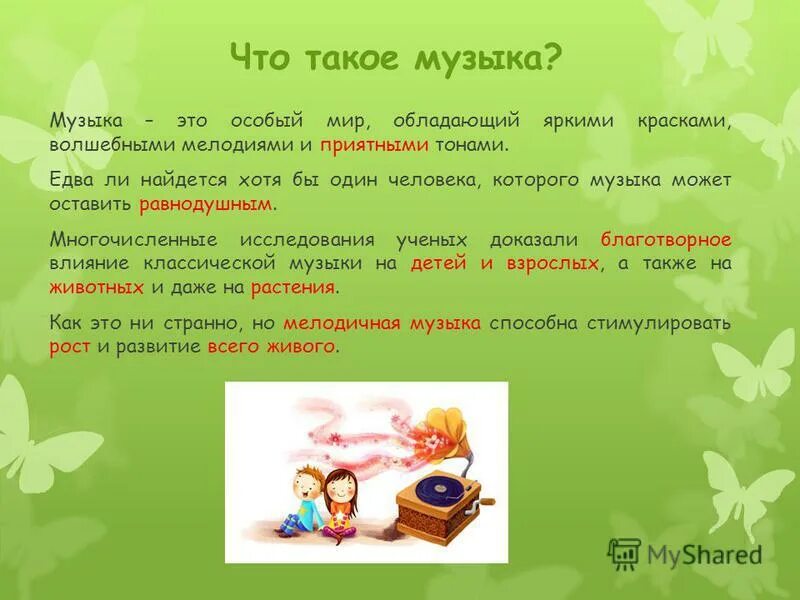 Что такое музыка?

Музыка – это особый мир, обладающий яркими красками, волшебными мелодиями и приятными тонами.

Едва ли найдется хотя бы один человека, которого музыка может оставить равнодушным.

Многочисленные исследования ученых доказали благотворное влияние классической музыки на детей и взрослых, а также на животных и даже на растения.

Как это ни странно, но мелодичная музыка способна стимулировать рост и развитие всего живого.

MyShared